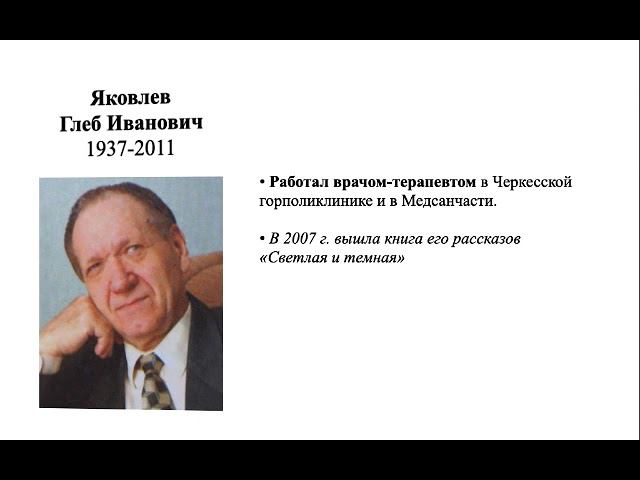 Яковлев
Глеб Иванович
1937-2011

• Работал врачом-терапевтом в Черкесской горполиклинике и в Медсанчасти.

• В 2007 г. вышла книга его рассказов «Светлая и темная»